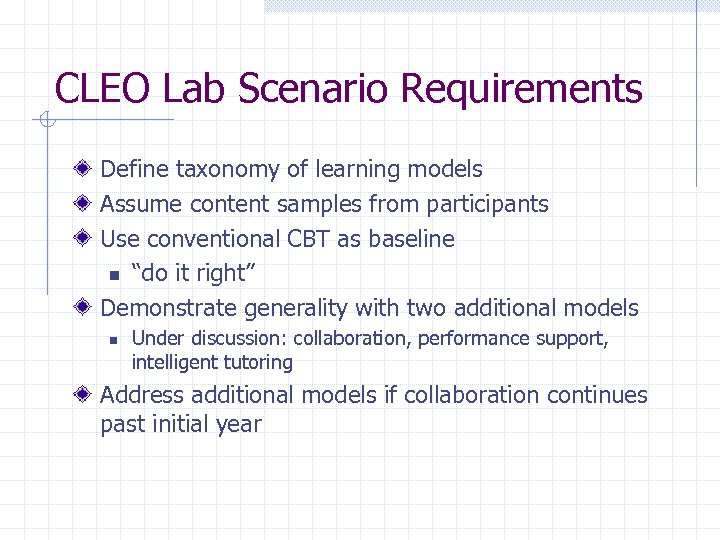 CLEO Lab Scenario Requirements

Define taxonomy of learning models

Assume content samples from participants

Use conventional CBT as baseline

“do it right”

Demonstrate generality with two additional models

Under discussion: collaboration, performance support, intelligent tutoring

Address additional models if collaboration continues past initial year